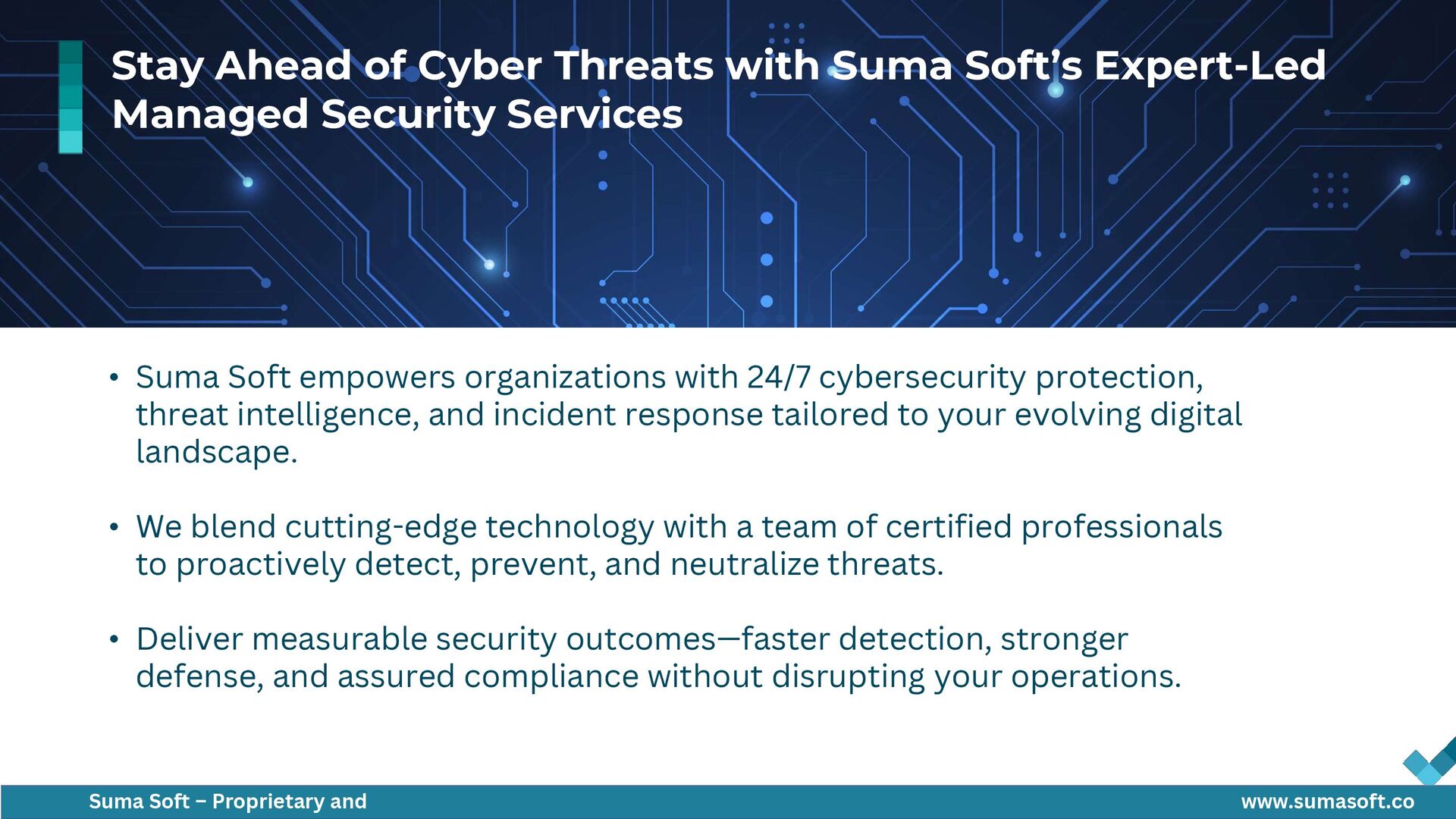 Stay Ahead of Cyber Threats with Suma Soft's Expert-Led Managed Security Services

• Suma Soft empowers organizations with 24/7 cybersecurity protection, threat intelligence, and incident response tailored to your evolving digital landscape.

• We blend cutting-edge technology with a team of certified professionals to proactively detect, prevent, and neutralize threats.

• Deliver measurable security outcomes—faster detection, stronger defense, and assured compliance without disrupting your operations.

Suma Soft – Proprietary and

www.sumasoft.co